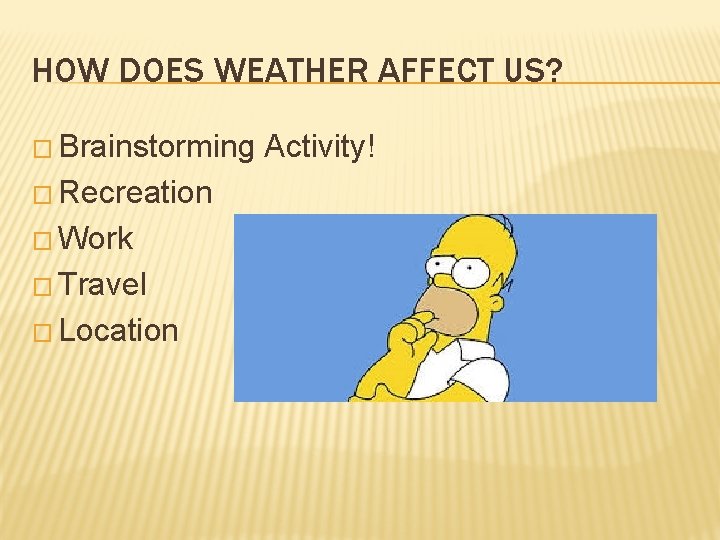 HOW DOES WEATHER AFFECT US?

□ Brainstorming Activity!
□ Recreation
□ Work
□ Travel
□ Location